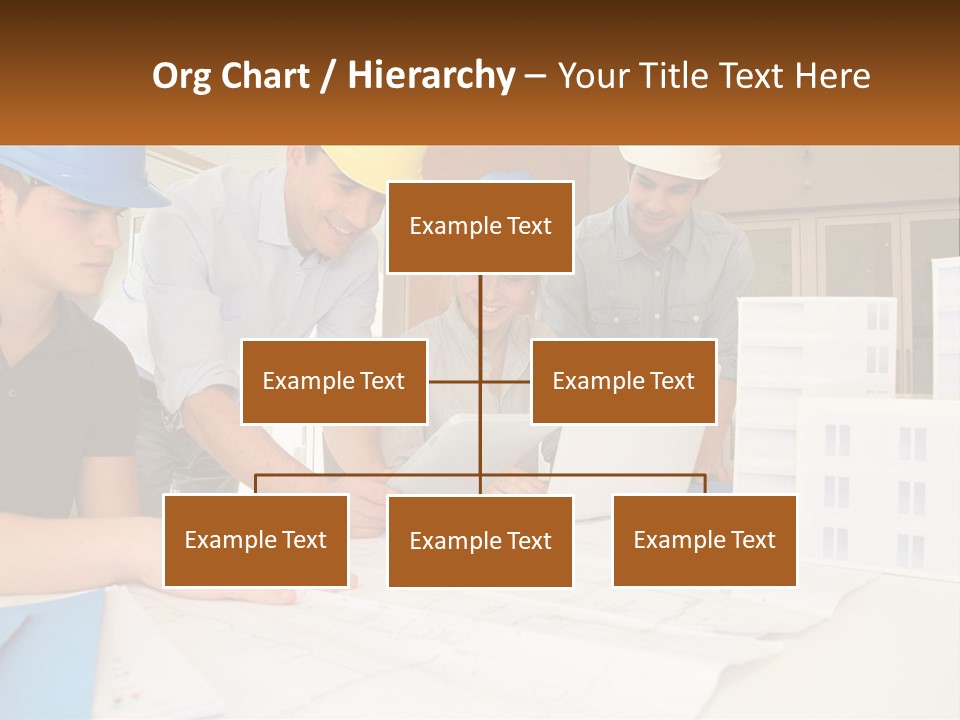 Org Chart / Hierarchy – Your Title Text Here

Example Text

Example Text

Example Text

Example Text

Example Text

Example Text